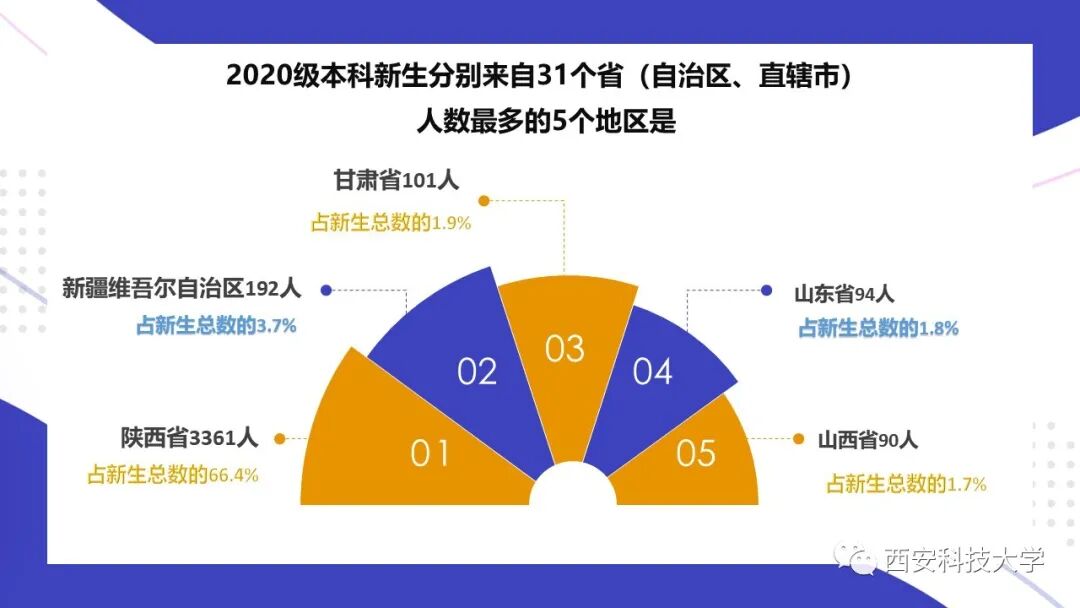 2020级本科新生分别来自31个省（自治区、直辖市）
人数最多的5个地区是

甘肃省101人
占新生总数的1.9%

新疆维吾尔自治区192人
占新生总数的3.7%

山东省94人
占新生总数的1.8%

陕西省3361人
占新生总数的66.4%

山西省90人
占新生总数的1.7%

01

02

03

04

05

西安科技大学